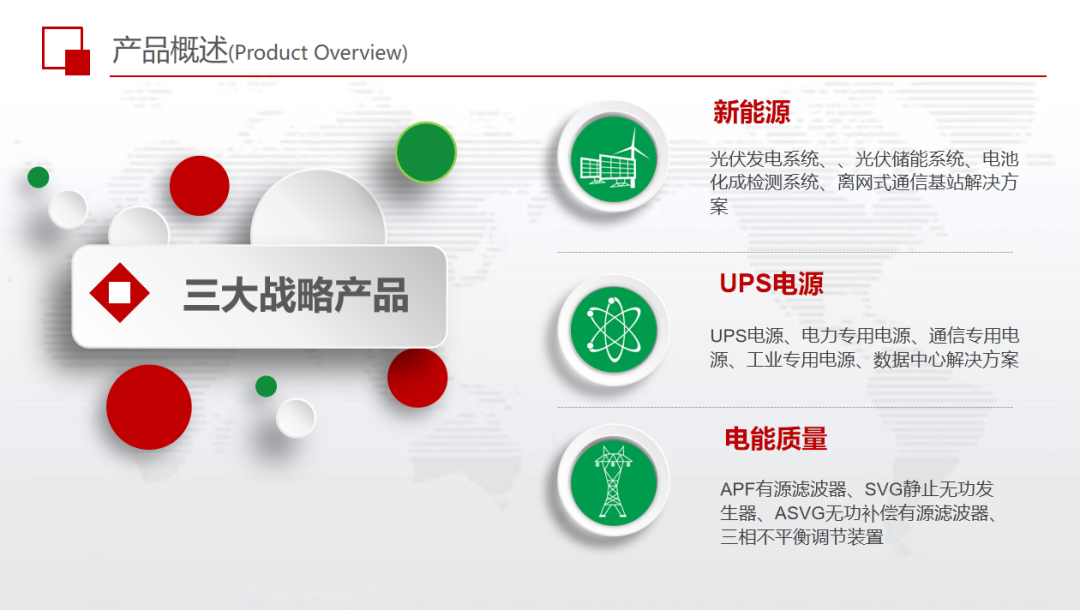 产品概述(Product Overview)

三大战略产品

新能源

光伏发电系统、、光伏储能系统、电池化成检测系统、离网式通信基站解决方案

UPS电源

UPS电源、电力专用电源、通信专用电源、工业专用电源、数据中心解决方案

电能质量

APF有源滤波器、SVG静止无功发生器、ASVG无功补偿有源滤波器、三相不平衡调节装置